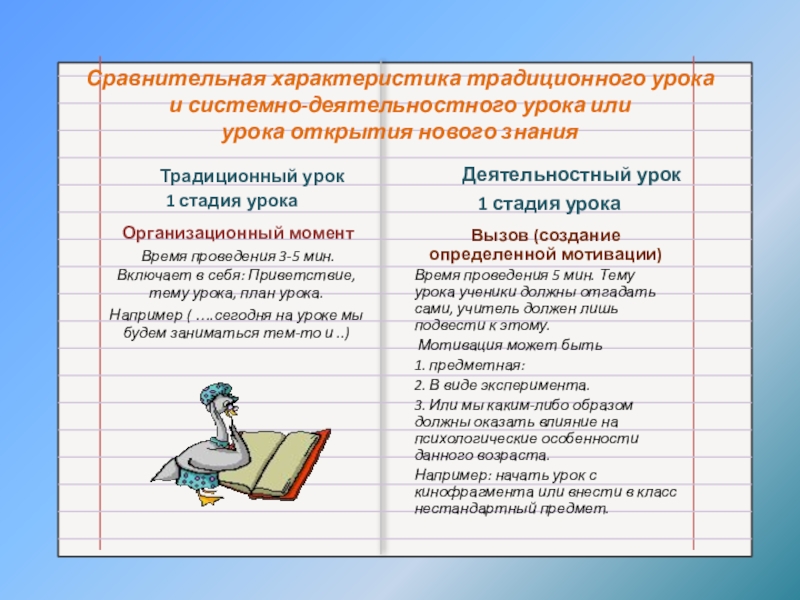 Сравнительная характеристика традиционного урока и системно-деятельностного урока или урока открытия нового знания

Традиционный урок

1 стадия урока

Организационный момент

Время проведения 3-5 мин.

Включает в себя: Приветствие, тему урока, план урока.

Например ( ….сегодня на уроке мы будем заниматься тем-то и ..)

Деятельностный урок

1 стадия урока

Вызов (создание определенной мотивации)

Время проведения 5 мин. Тему урока ученики должны отгадать сами, учитель должен лишь подвести к этому.

Мотивация может быть

1. предметная:

2. В виде эксперимента.

3. Или мы каким-либо образом должны оказать влияние на психологические особенности данного возраста.

Например: начать урок с кинофрагмента или внести в класс нестандартный предмет.